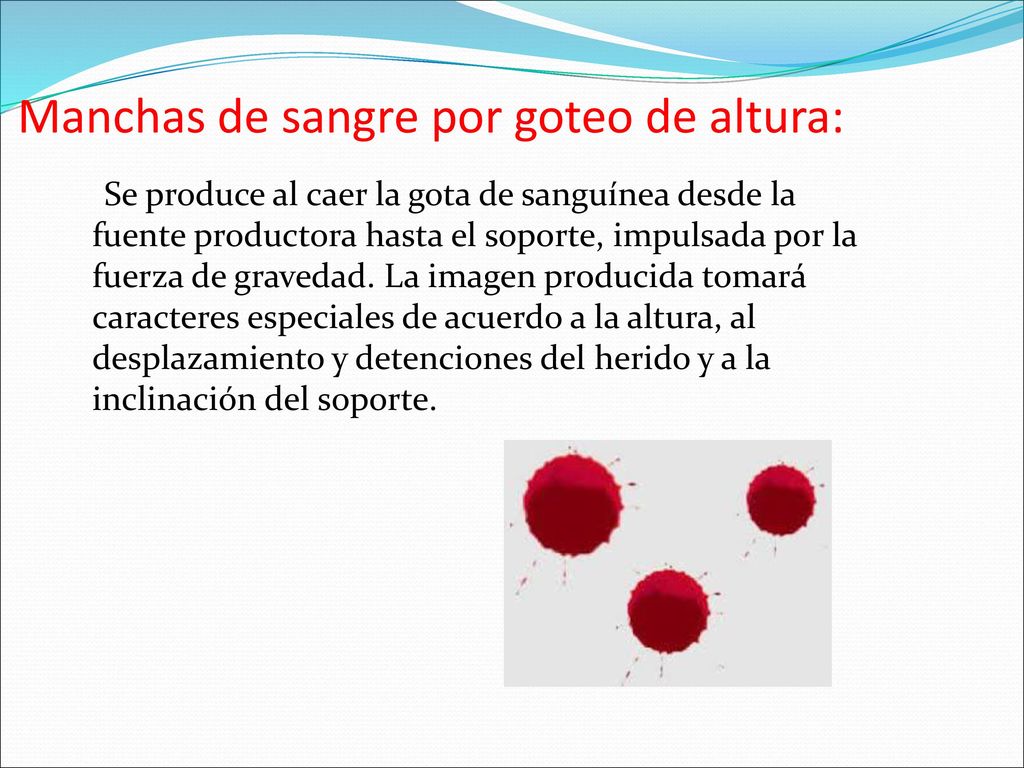 Manchas de sangre por goteo de altura:

Se produce al caer la gota de sanguínea desde la fuente productora hasta el soporte, impulsada por la fuerza de gravedad. La imagen producida tomará caracteres especiales de acuerdo a la altura, al desplazamiento y detenciones del herido y a la inclinación del soporte.